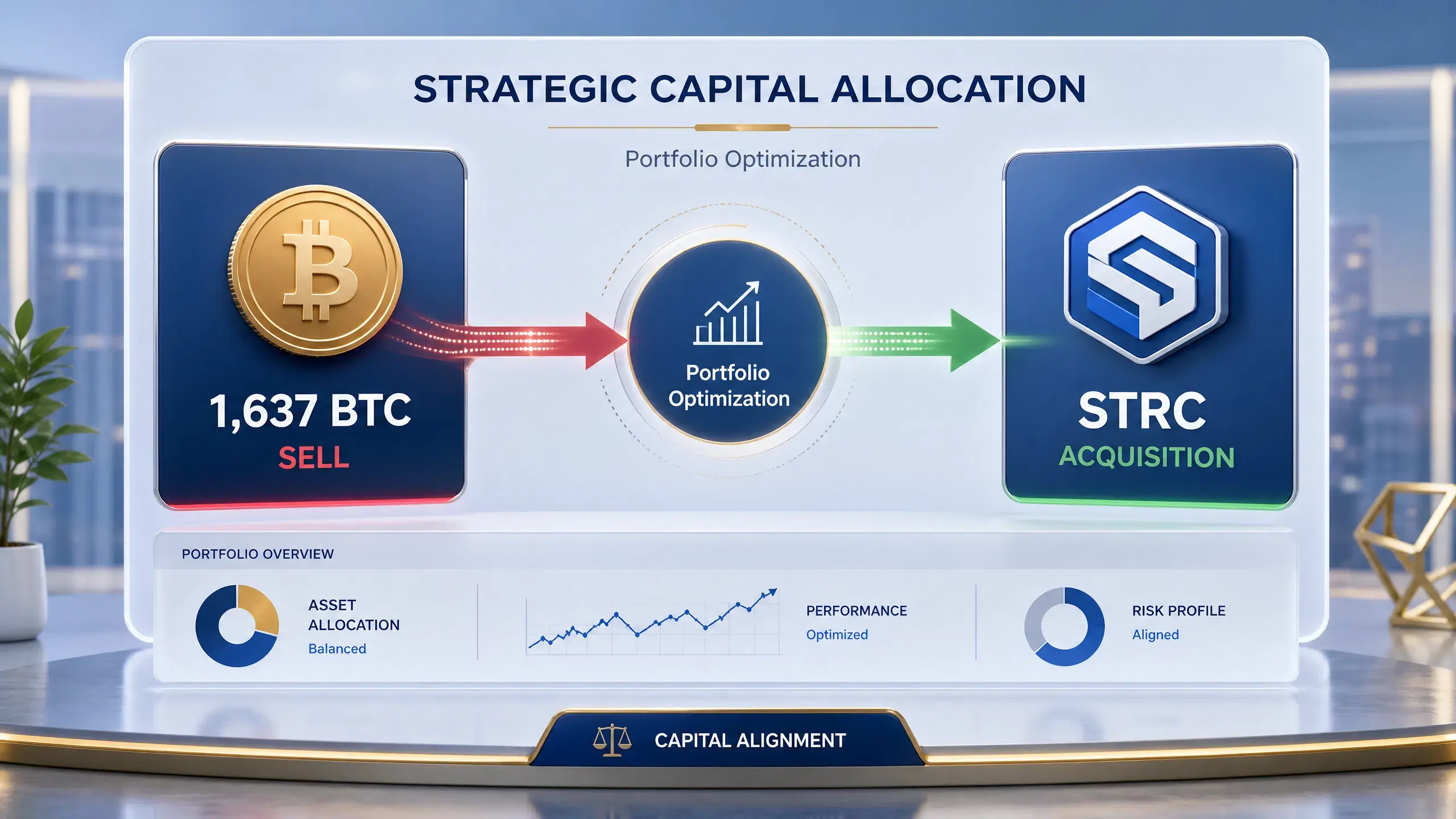 STRATEGIC CAPITAL ALLOCATION

Portfolio Optimization

1,637 BTC
SELL

Portfolio Optimization

STRC
ACQUISITION

PORTFOLIO OVERVIEW

ASSET ALLOCATION
Balanced

PERFORMANCE
Optimized

RISK PROFILE
Aligned

CAPITAL ALIGNMENT